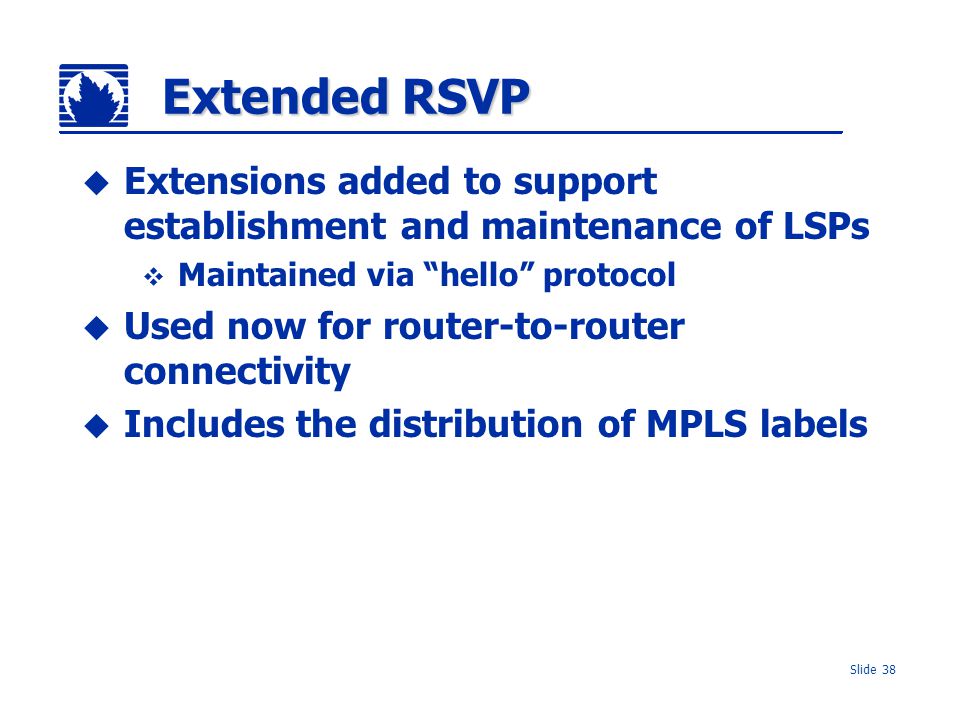 Extended RSVP

◆ Extensions added to support establishment and maintenance of LSPs
❖ Maintained via “hello” protocol
◆ Used now for router-to-router connectivity
◆ Includes the distribution of MPLS labels

Slide 38